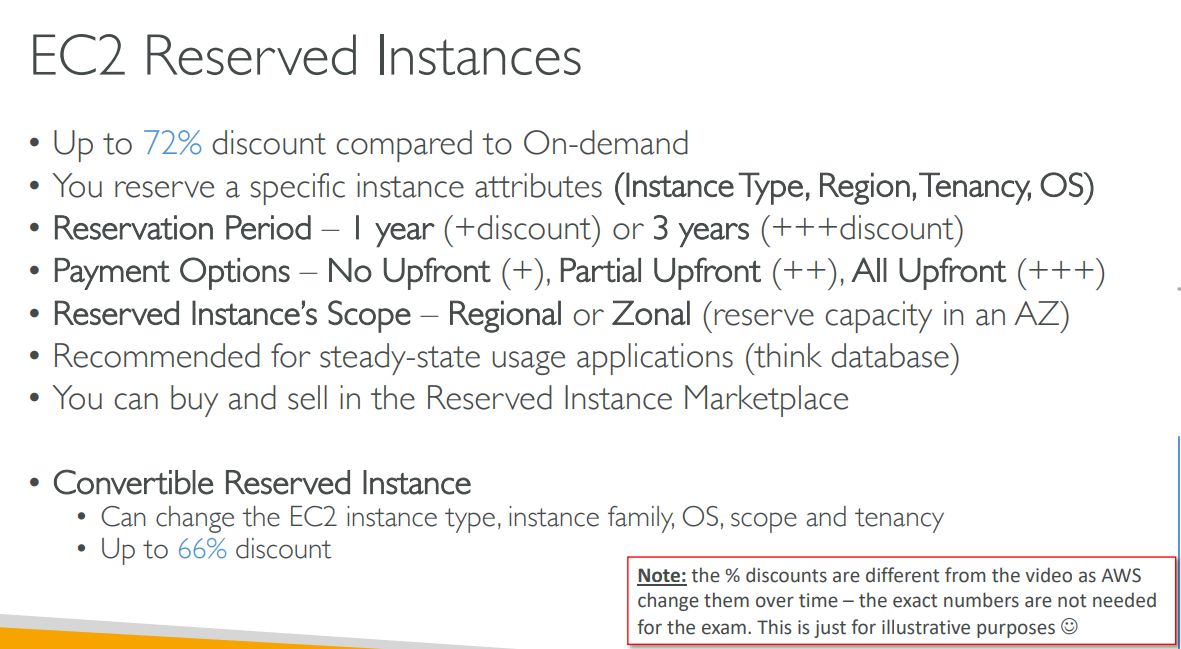 EC2 Reserved Instances

• Up to 72% discount compared to On-demand
• You reserve a specific instance attributes (Instance Type, Region, Tenancy, OS)
• Reservation Period – 1 year (+discount) or 3 years (+++discount)
• Payment Options – No Upfront (+), Partial Upfront (++), All Upfront (+++)
• Reserved Instance's Scope – Regional or Zonal (reserve capacity in an AZ)
• Recommended for steady-state usage applications (think database)
• You can buy and sell in the Reserved Instance Marketplace

• Convertible Reserved Instance
  • Can change the EC2 instance type, instance family, OS, scope and tenancy
  • Up to 66% discount

Note: the % discounts are different from the video as AWS change them over time – the exact numbers are not needed for the exam. This is just for illustrative purposes ☺